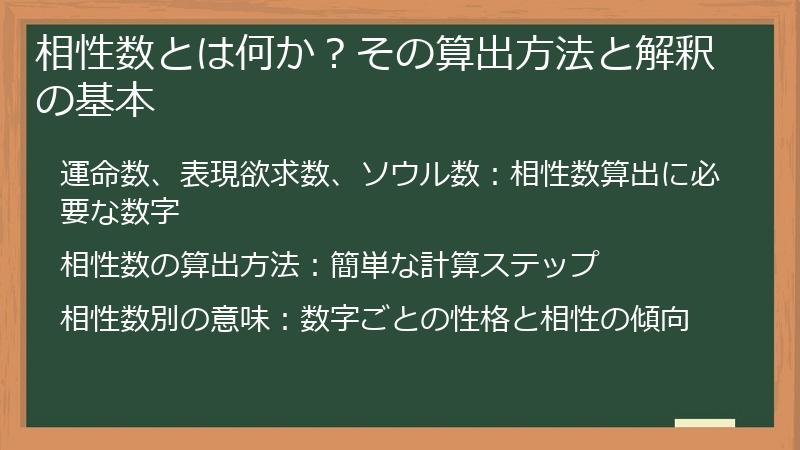 相性数とは何か？その算出方法と解釈の基本

運命数、表現欲求数、ソウル数：相性数算出に必要な数字

相性数の算出方法：簡単な計算ステップ

相性数別の意味：数字ごとの性格と相性の傾向